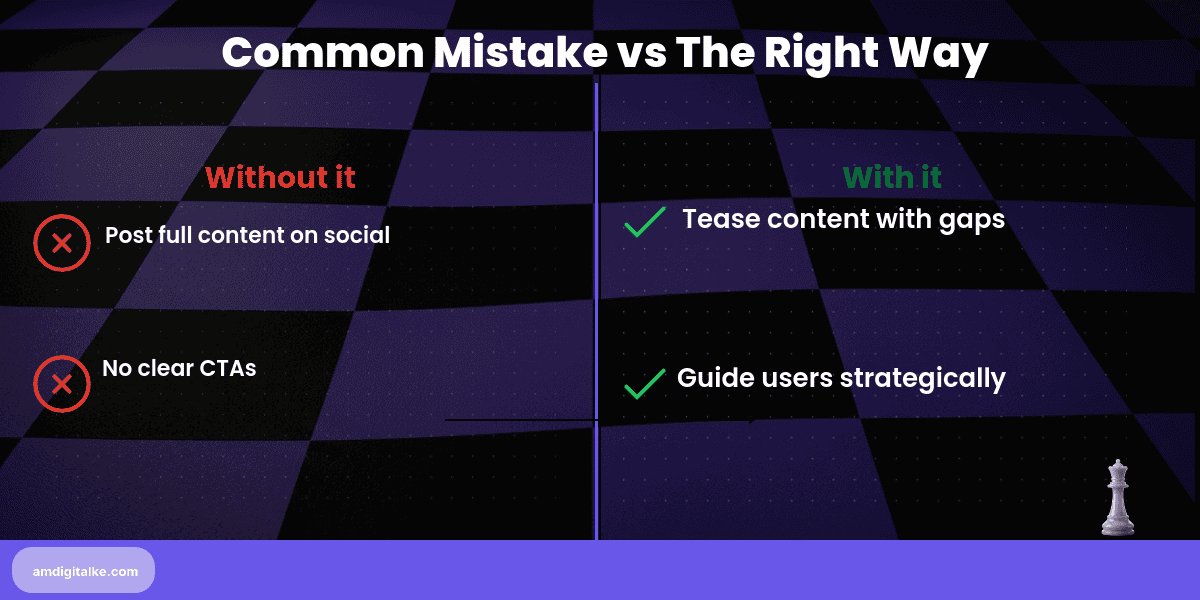 Common Mistake vs The Right Way

Without it

Post full content on social

No clear CTAs

With it

Tease content with gaps

Guide users strategically

amdigitalke.com